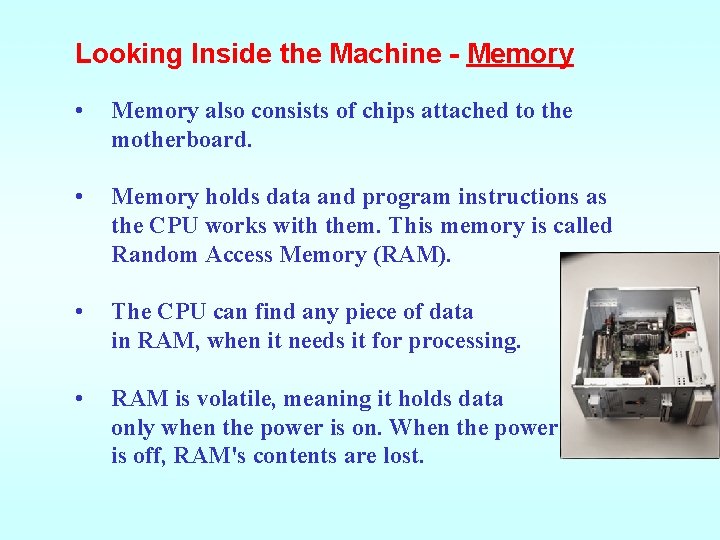 Looking Inside the Machine - Memory

• Memory also consists of chips attached to the motherboard.

• Memory holds data and program instructions as the CPU works with them. This memory is called Random Access Memory (RAM).

• The CPU can find any piece of data in RAM, when it needs it for processing.

• RAM is volatile, meaning it holds data only when the power is on. When the power is off, RAM's contents are lost.